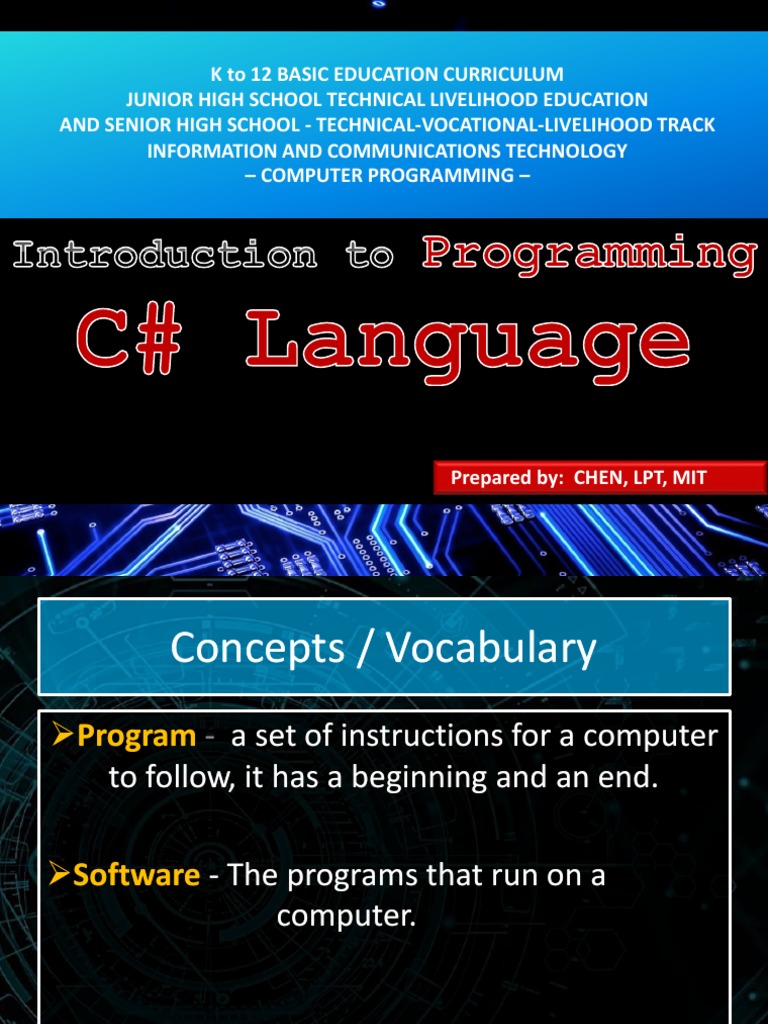 K to 12 BASIC EDUCATION CURRICULUM
JUNIOR HIGH SCHOOL TECHNICAL LIVELIHOOD EDUCATION
AND SENIOR HIGH SCHOOL - TECHNICAL-VOCATIONAL-LIVELIHOOD TRACK
INFORMATION AND COMMUNICATIONS TECHNOLOGY
– COMPUTER PROGRAMMING –

Introduction to Programming

C# Language

Prepared by: CHEN, LPT, MIT

Concepts / Vocabulary

➢Program - a set of instructions for a computer to follow, it has a beginning and an end.

➢Software - The programs that run on a computer.